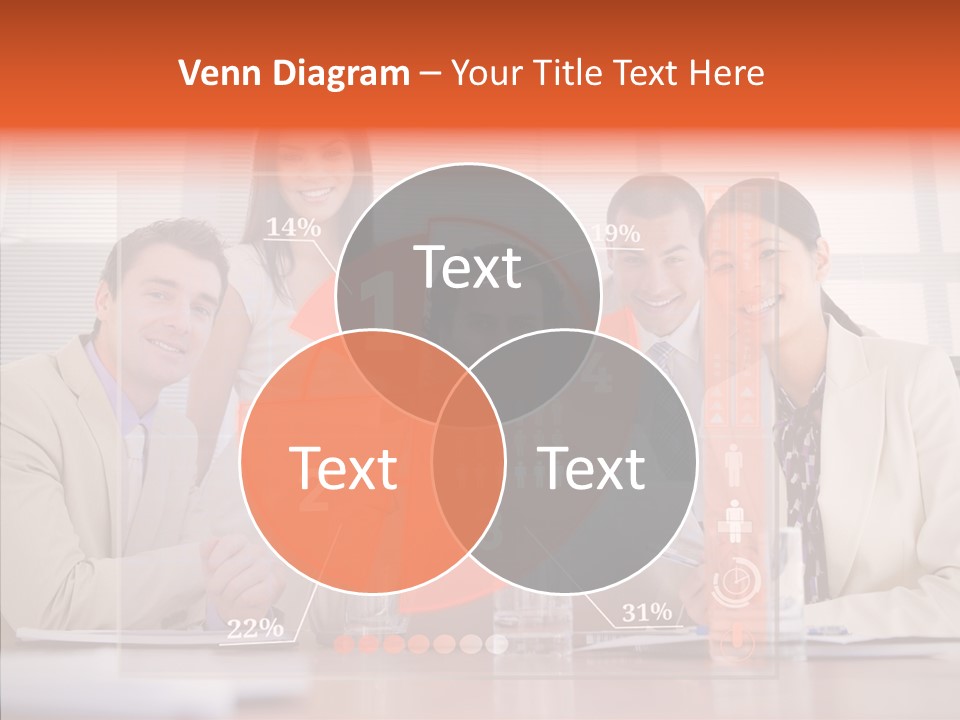 Venn Diagram – Your Title Text Here

14%

19%

Text

Text

Text

22%

31%